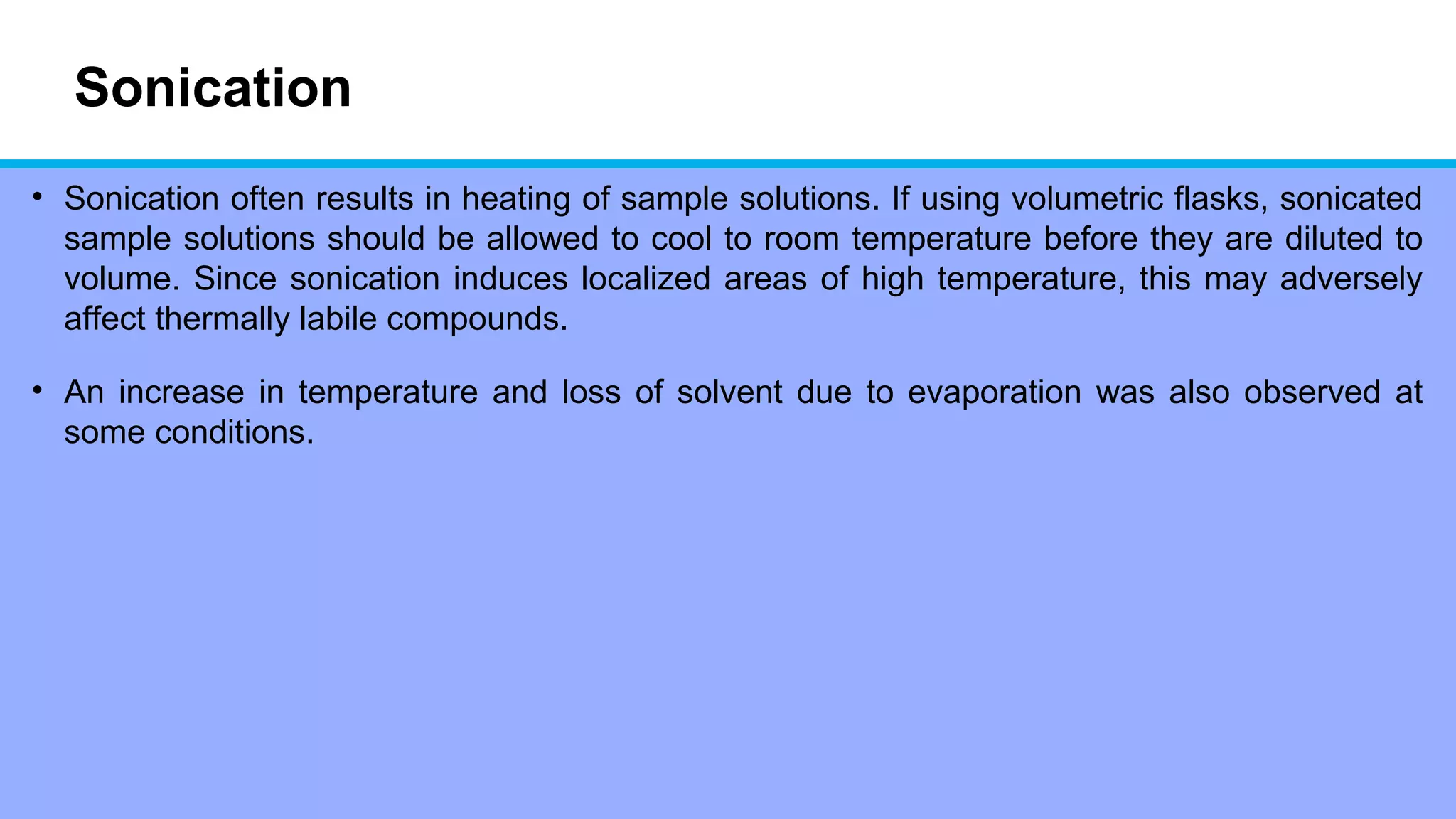 Sonication

• Sonication often results in heating of sample solutions. If using volumetric flasks, sonicated sample solutions should be allowed to cool to room temperature before they are diluted to volume. Since sonication induces localized areas of high temperature, this may adversely affect thermally labile compounds.

• An increase in temperature and loss of solvent due to evaporation was also observed at some conditions.